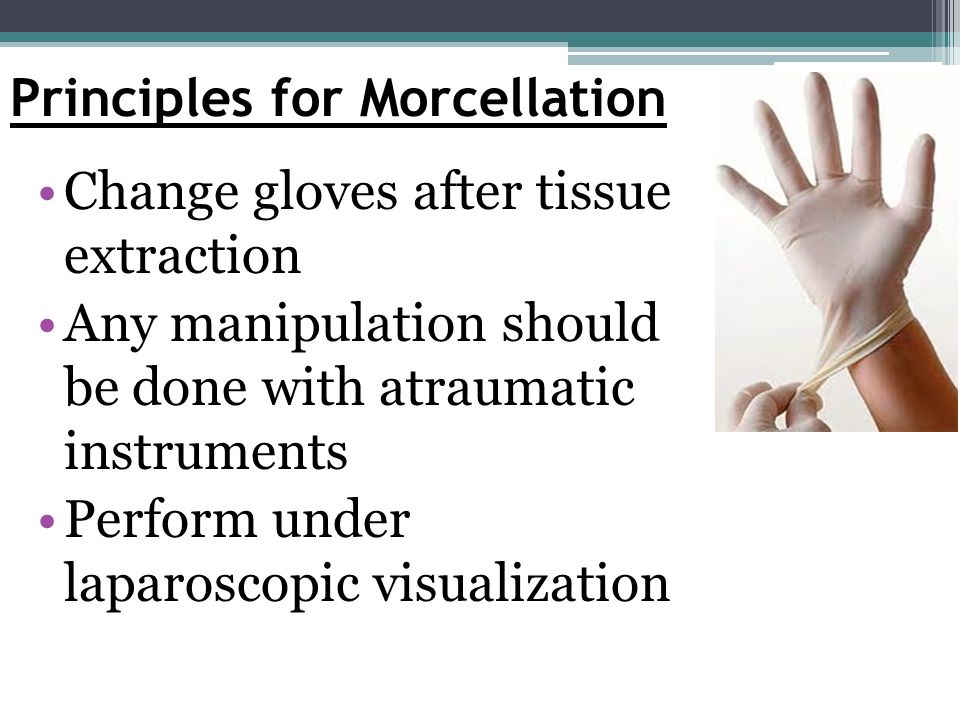 Principles for Morcellation

• Change gloves after tissue extraction
• Any manipulation should be done with atraumatic instruments
• Perform under laparoscopic visualization